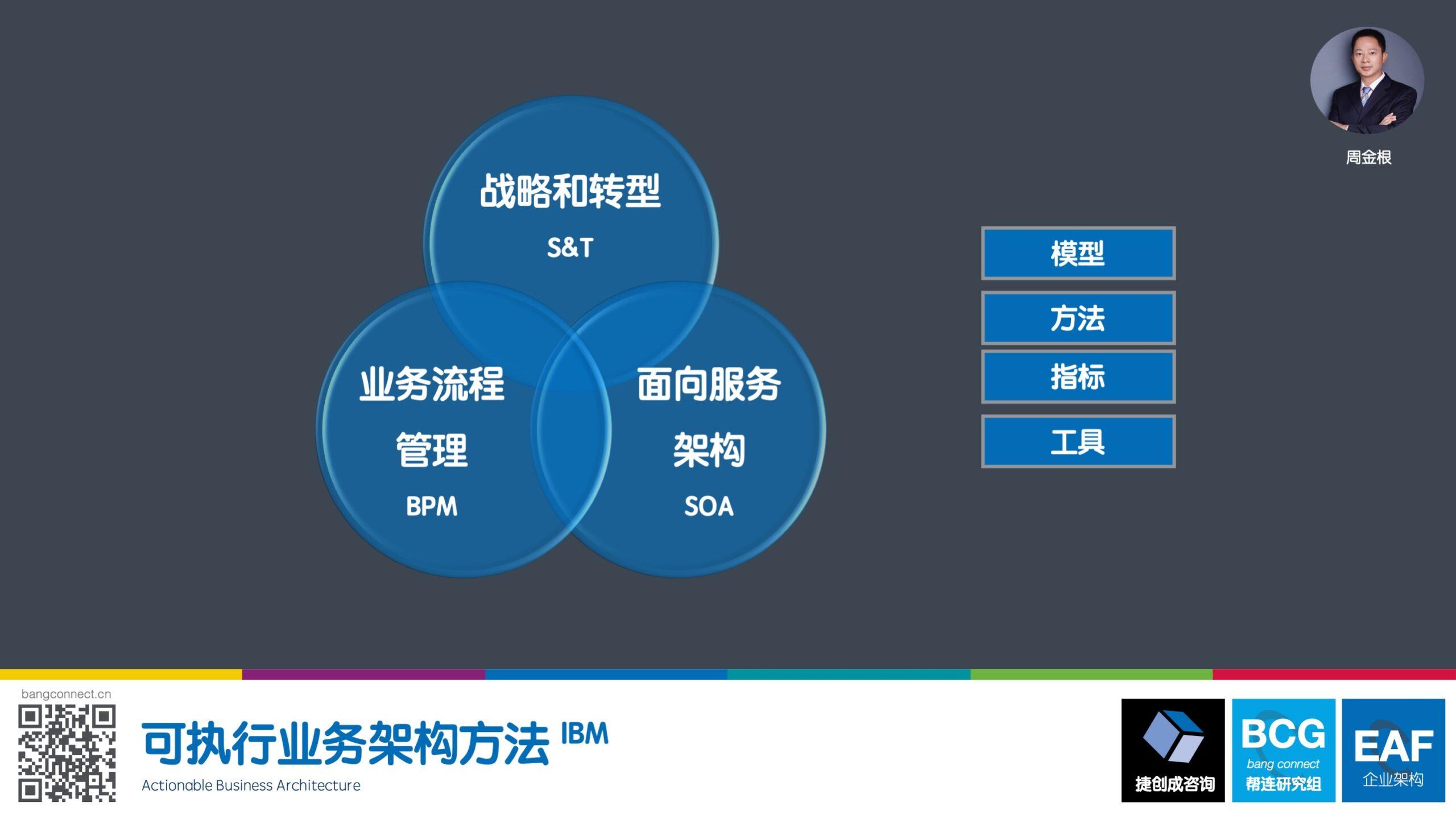 周金根

战略和转型
S&T

业务流程管理
BPM

面向服务架构
SOA

模型

方法

指标

工具

bangconnect.cn

可执行业务架构方法 IBM
Actionable Business Architecture

捷创成咨询

BCG
bang connect
帮连研究组

EAF
企业架构